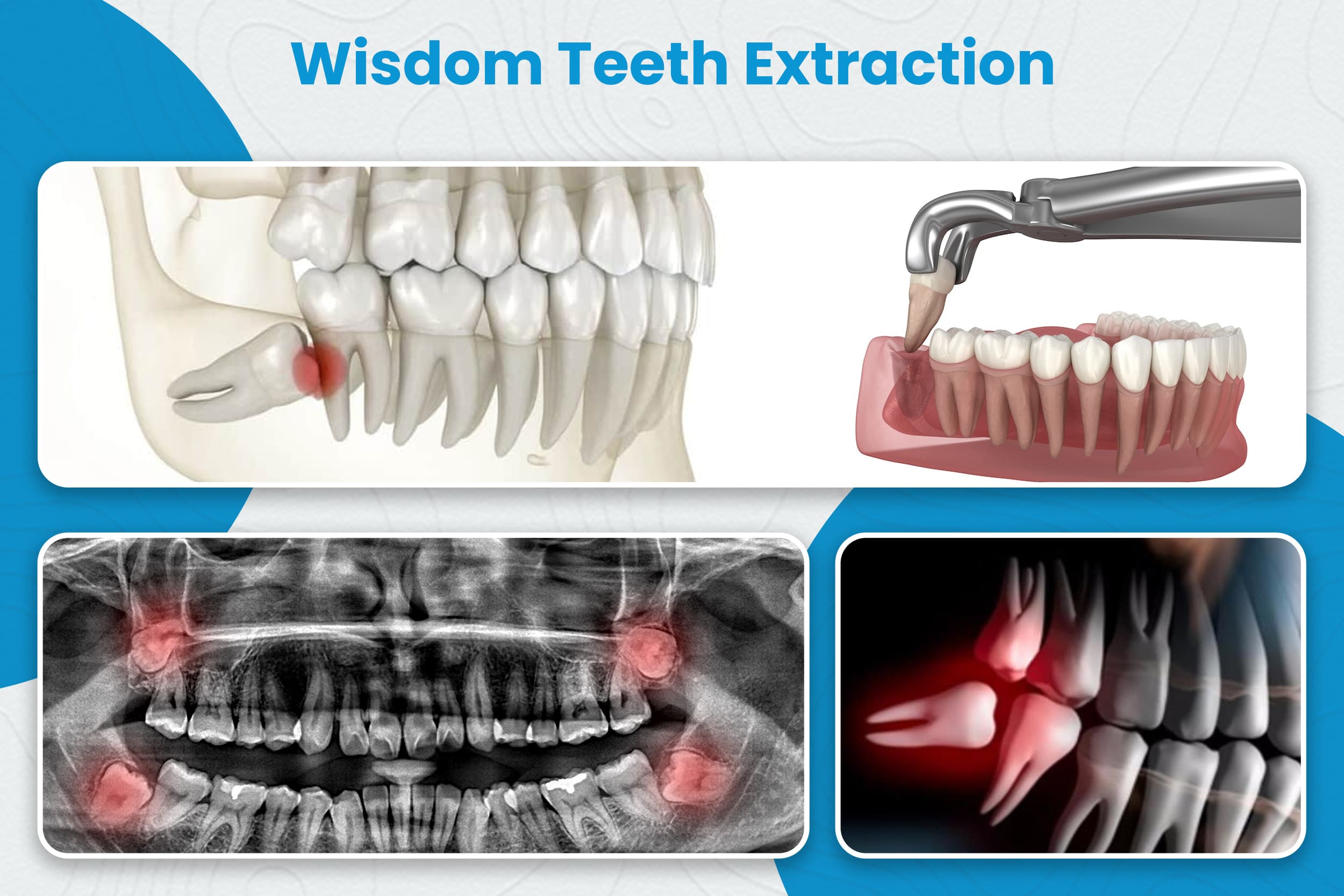 Wisdom Teeth Extraction